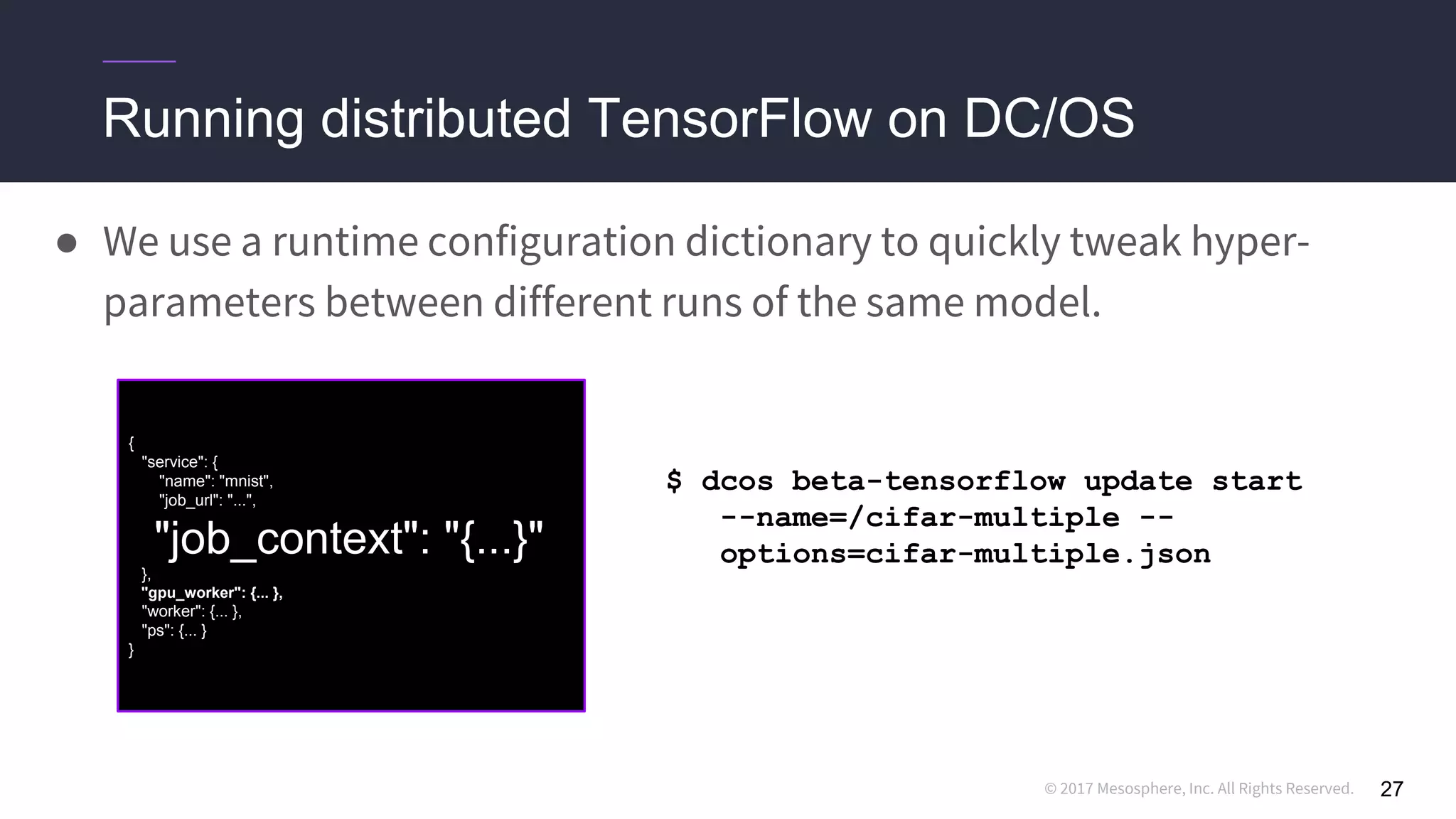 Running distributed TensorFlow on DC/OS

● We use a runtime configuration dictionary to quickly tweak hyper-parameters between different runs of the same model.

{
"service": {
"name": "mnist",
"job_url": "...",
"job_context": "{...}"
},
"gpu_worker": {... },
"worker": {... },
"ps": {... }
}

$ dcos beta-tensorflow update start --name=/cifar-multiple --options=cifar-multiple.json

© 2017 Mesosphere, Inc. All Rights Reserved. 27